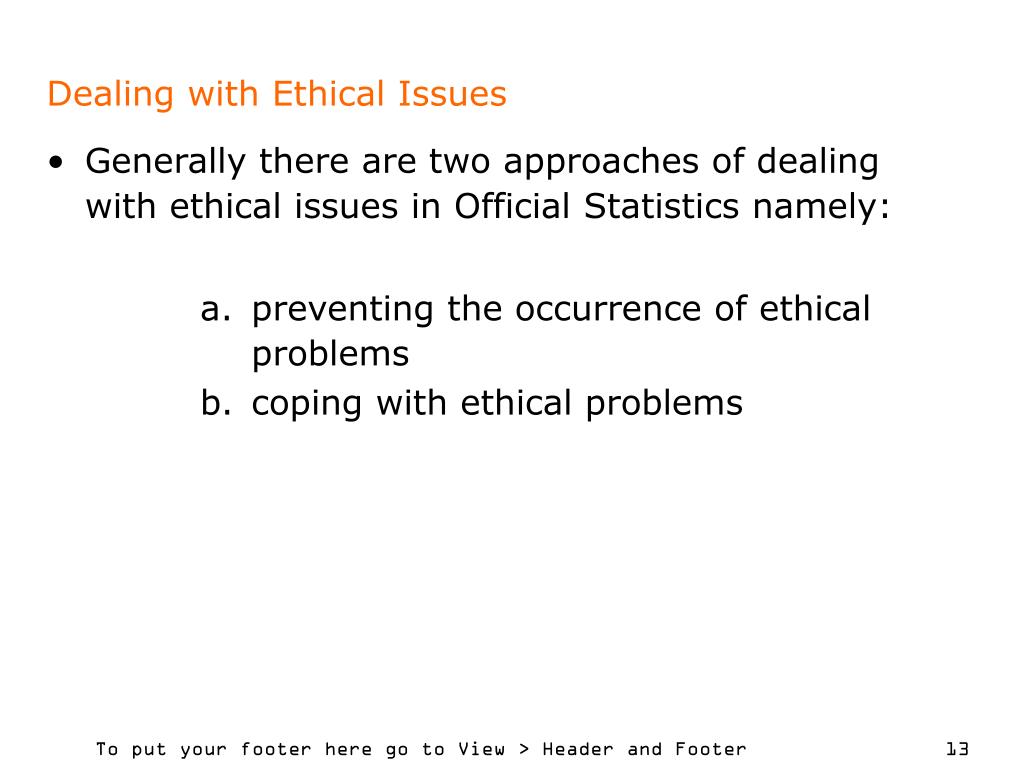 Dealing with Ethical Issues

• Generally there are two approaches of dealing with ethical issues in Official Statistics namely:

a. preventing the occurrence of ethical problems
b. coping with ethical problems

To put your footer here go to View > Header and Footer

13